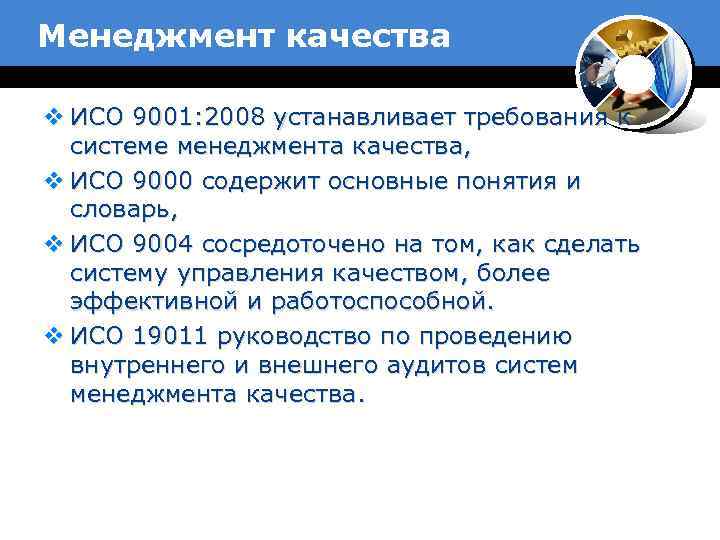 Менеджмент качества

❖ ИСО 9001:2008 устанавливает требования к системе менеджмента качества,

❖ ИСО 9000 содержит основные понятия и словарь,

❖ ИСО 9004 сосредоточено на том, как сделать систему управления качеством, более эффективной и работоспособной.

❖ ИСО 19011 руководство по проведению внутреннего и внешнего аудитов систем менеджмента качества.